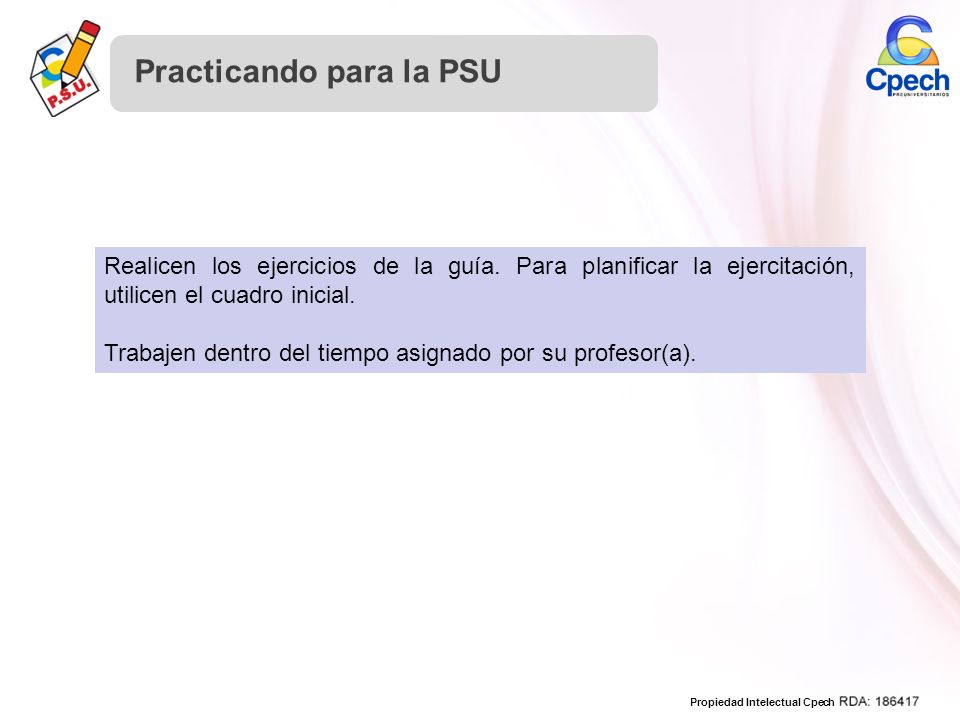 P.S.U.

Practicando para la PSU

Cpech
PREUNIVERSITARIOS

Realicen los ejercicios de la guía. Para planificar la ejercitación, utilicen el cuadro inicial.

Trabajen dentro del tiempo asignado por su profesor(a).

Propiedad Intelectual Cpech RDA: 186417